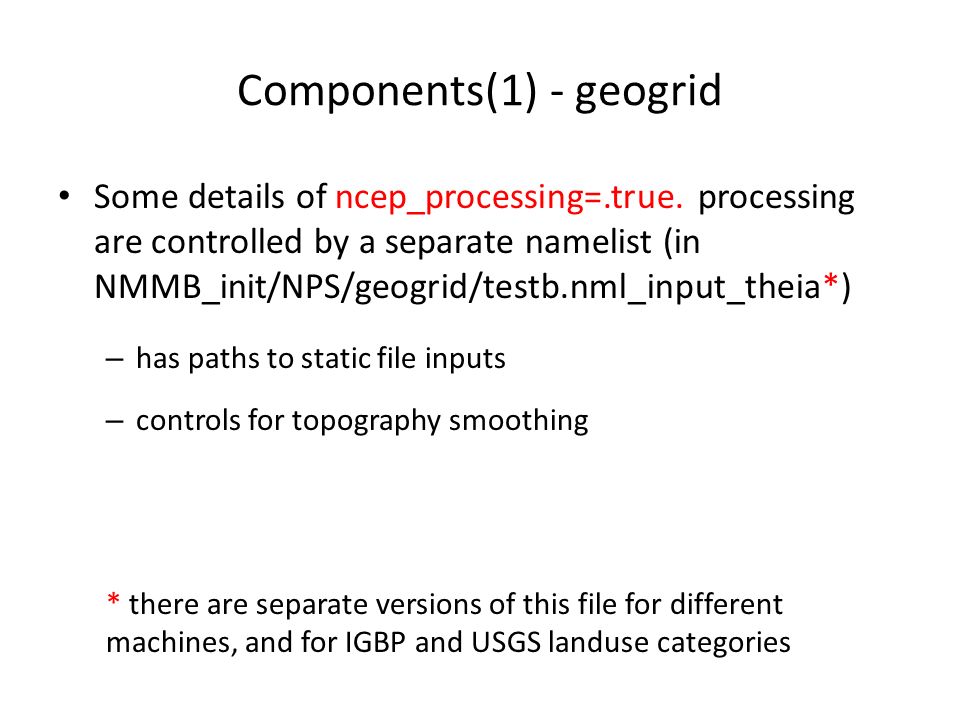 Components(1) - geogrid

• Some details of ncep_processing=.true. processing are controlled by a separate namelist (in NMMB_init/NPS/geogrid/testb.nml_input_theia*)

– has paths to static file inputs

– controls for topography smoothing

* there are separate versions of this file for different machines, and for IGBP and USGS landuse categories